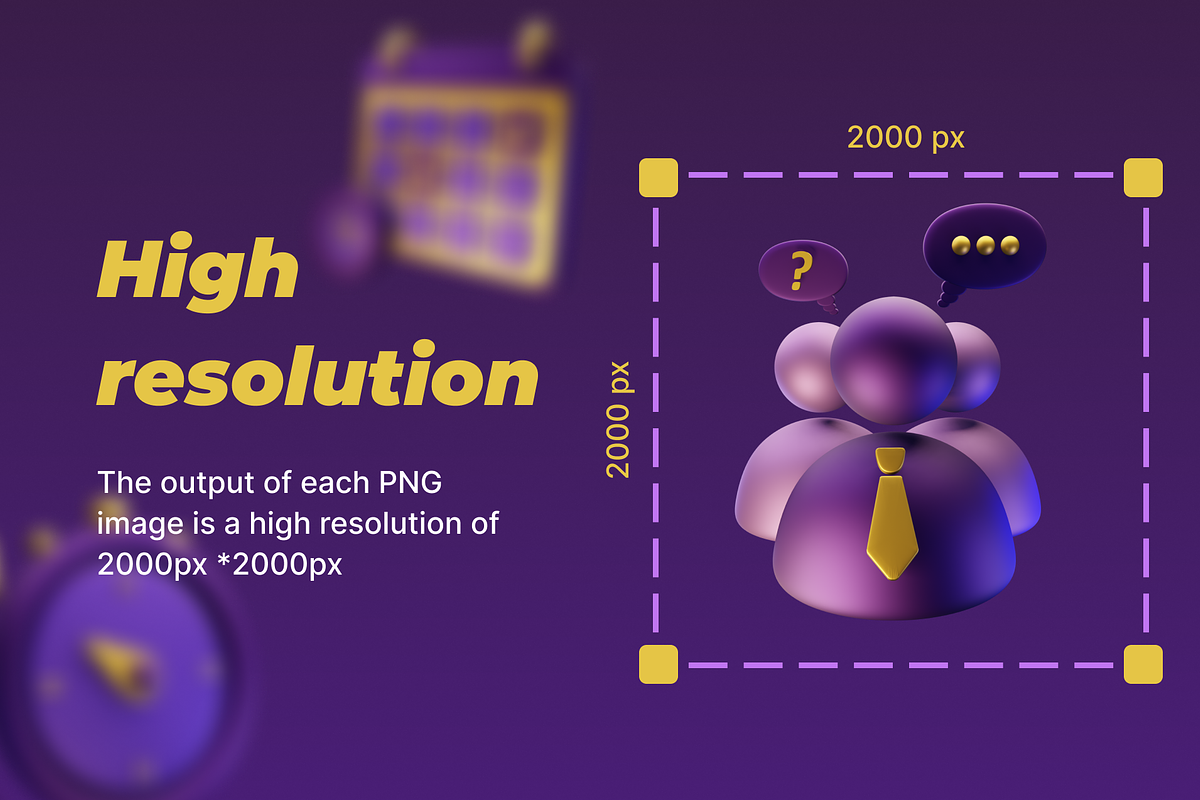 High resolution

The output of each PNG image is a high resolution of 2000px *2000px

2000 px

2000 px

?